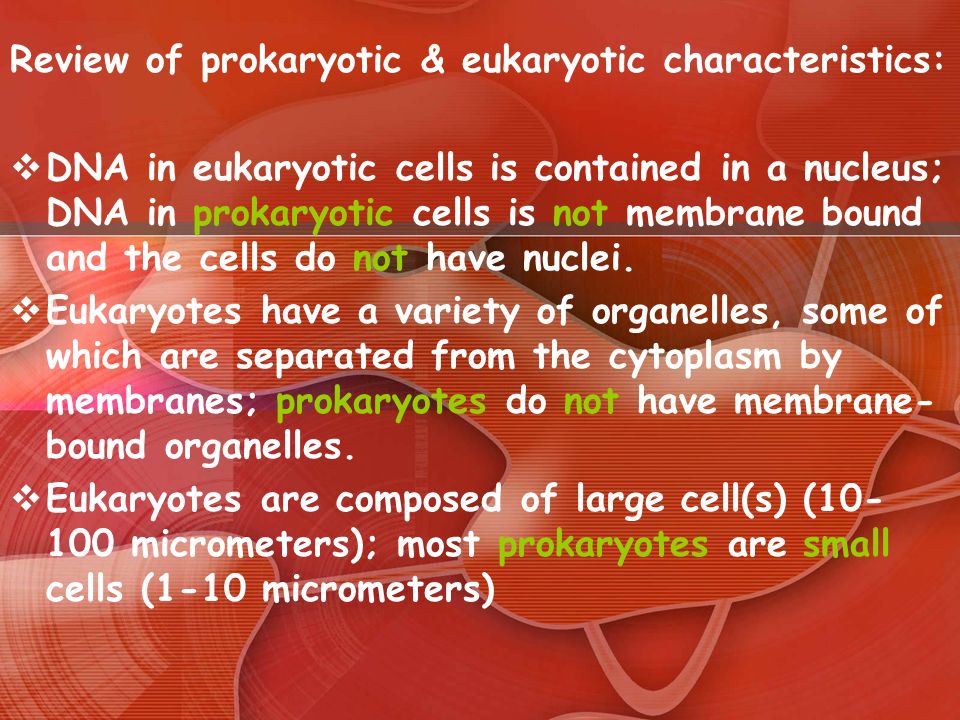 Review of prokaryotic & eukaryotic characteristics:

❖ DNA in eukaryotic cells is contained in a nucleus; DNA in prokaryotic cells is not membrane bound and the cells do not have nuclei.

❖ Eukaryotes have a variety of organelles, some of which are separated from the cytoplasm by membranes; prokaryotes do not have membrane-bound organelles.

❖ Eukaryotes are composed of large cell(s) (10-100 micrometers); most prokaryotes are small cells (1-10 micrometers)